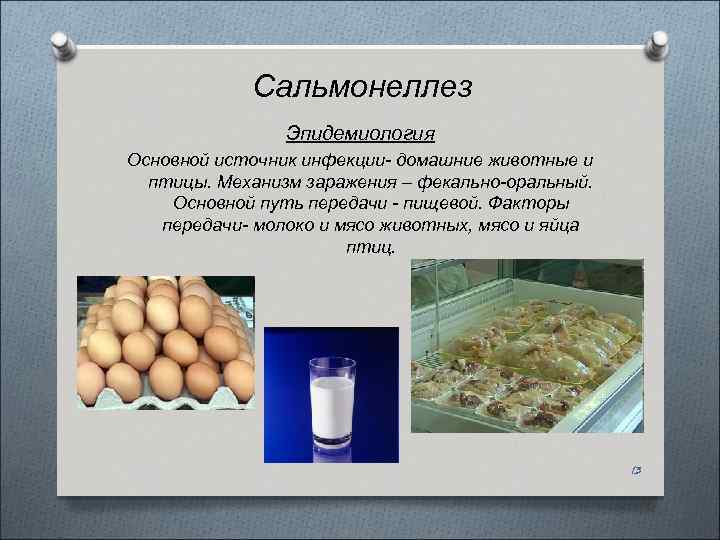 Сальмонеллез

Эпидемиология

Основной источник инфекции- домашние животные и птицы. Механизм заражения – фекально-оральный. Основной путь передачи - пищевой. Факторы передачи- молоко и мясо животных, мясо и яйца птиц.

13